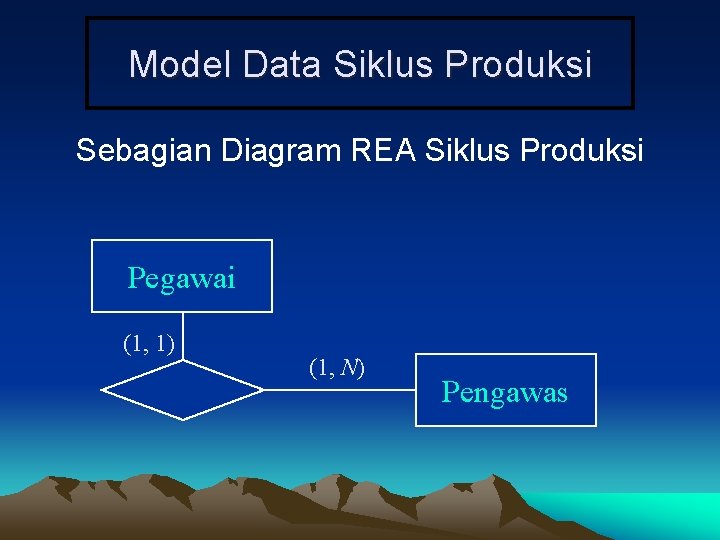 Model Data Siklus Produksi

Sebagian Diagram REA Siklus Produksi

Pegawai

(1, 1)

(1, $N$)

Pengawas